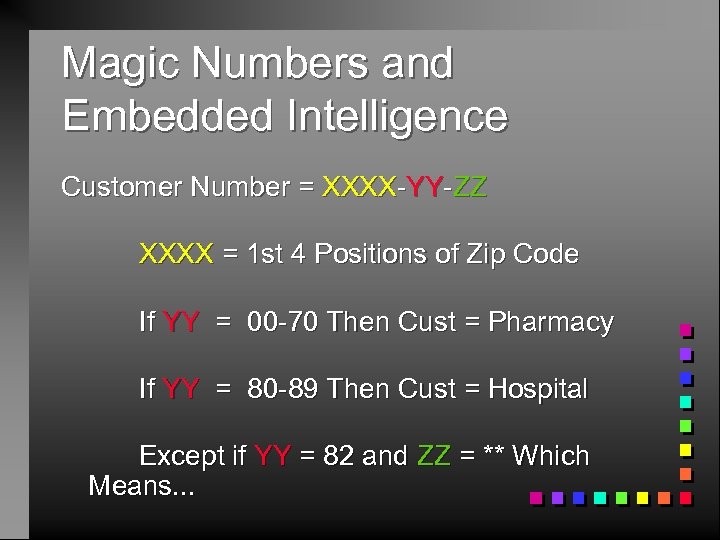 Magic Numbers and Embedded Intelligence

Customer Number = XXXX-YY-ZZ

XXXX = 1st 4 Positions of Zip Code

If YY = 00-70 Then Cust = Pharmacy

If YY = 80-89 Then Cust = Hospital

Except if YY = 82 and ZZ = ** Which Means...